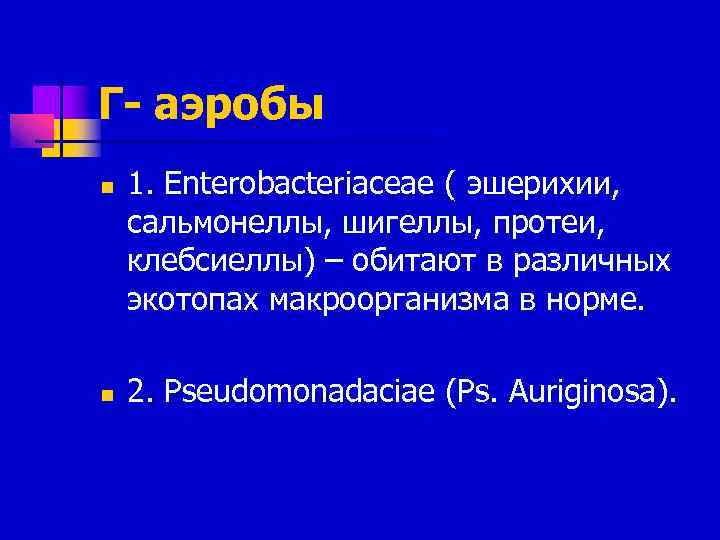 Г- аэробы

1. Enterobacteriaceae ( эшерихии, сальмонеллы, шигеллы, протеи, клебсиеллы) – обитают в различных экотопах макроорганизма в норме.

2. Pseudomonadaciae (Ps. Auriginosa).